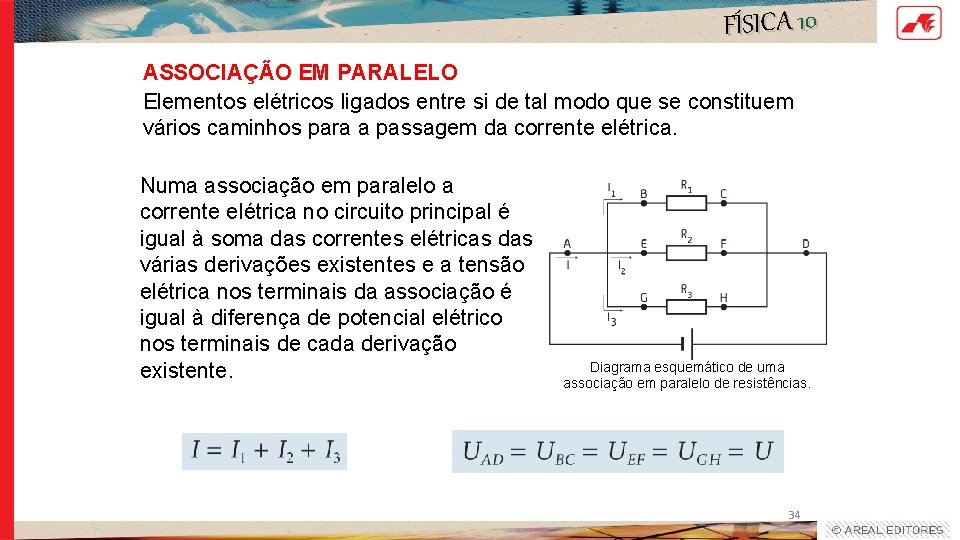 FÍSICA 10

ASSOCIAÇÃO EM PARALELO
Elementos elétricos ligados entre si de tal modo que se constituem vários caminhos para a passagem da corrente elétrica.

Numa associação em paralelo a corrente elétrica no circuito principal é igual à soma das correntes elétricas das várias derivações existentes e a tensão elétrica nos terminais da associação é igual à diferença de potencial elétrico nos terminais de cada derivação existente.

$I_1$ B $R_1$ C
A E $R_2$ F D
I $I_2$
G $R_3$ H
$I_3$

Diagrama esquemático de uma associação em paralelo de resistências.

$I = I_1 + I_2 + I_3$

$U_{AD} = U_{BC} = U_{EF} = U_{GH} = U$

34

© AREAL EDITORES